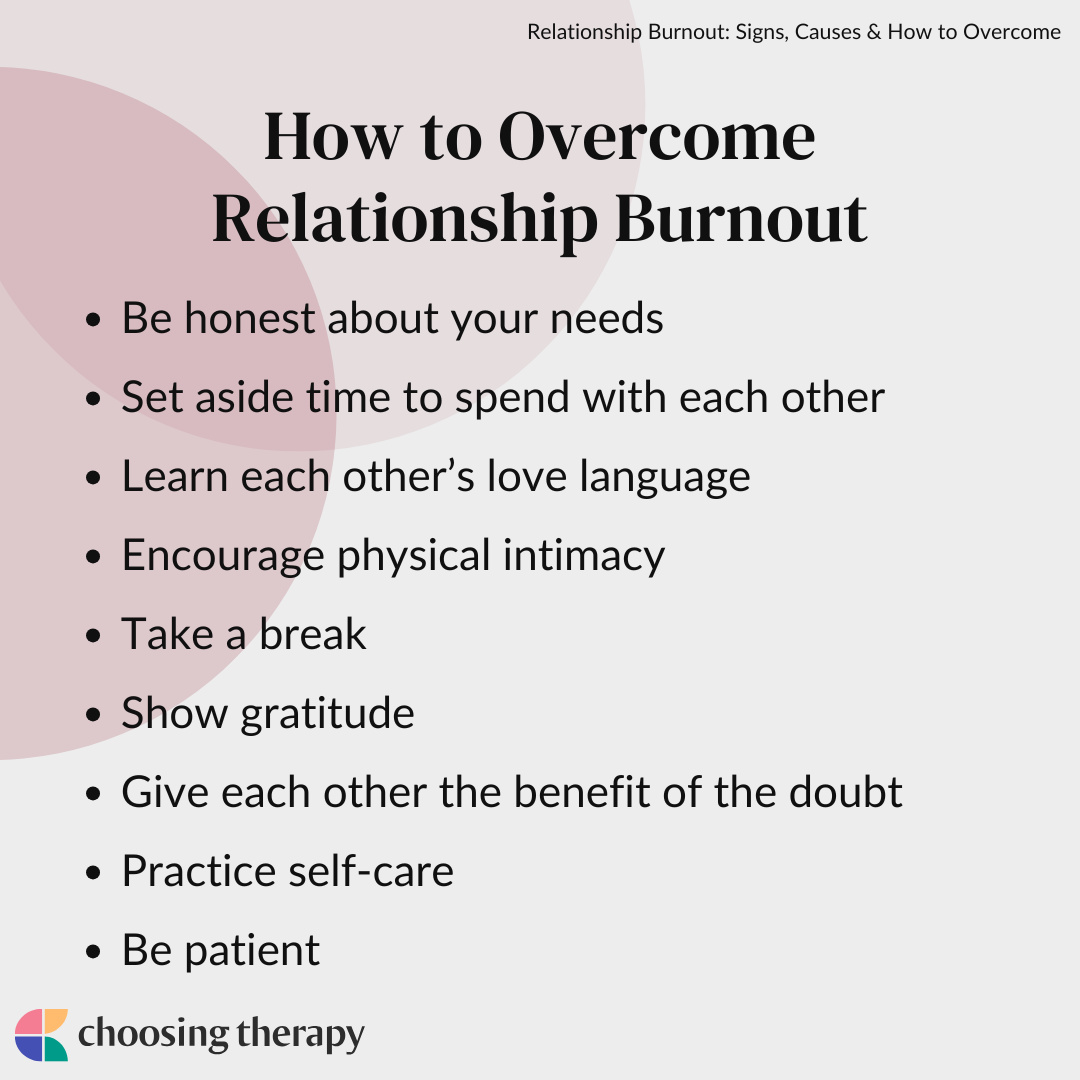 Relationship Burnout: Signs, Causes & How to Overcome

How to Overcome Relationship Burnout

- Be honest about your needs
- Set aside time to spend with each other
- Learn each other's love language
- Encourage physical intimacy
- Take a break
- Show gratitude
- Give each other the benefit of the doubt
- Practice self-care
- Be patient

choosing therapy